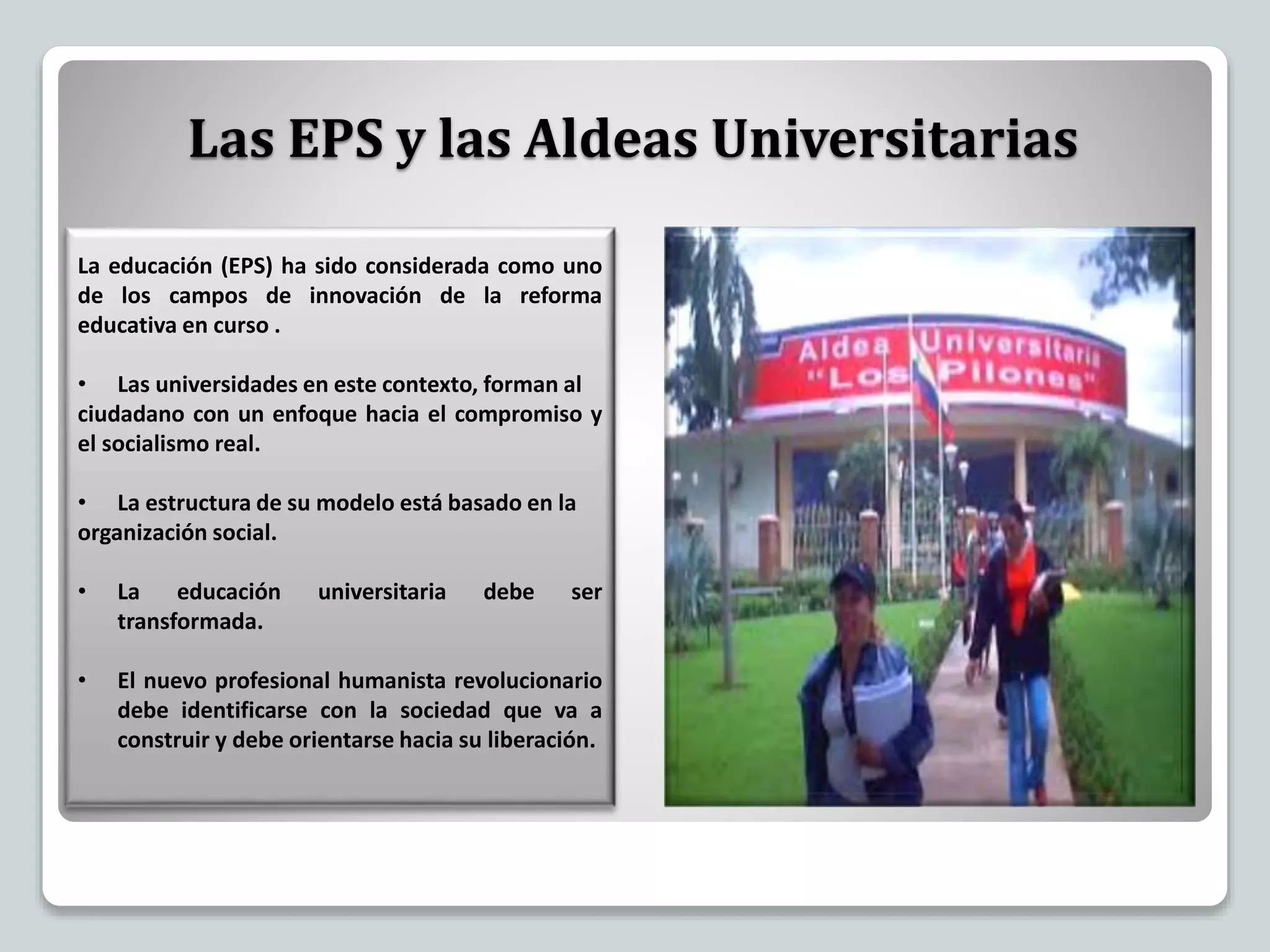 Las EPS y las Aldeas Universitarias

La educación (EPS) ha sido considerada como uno de los campos de innovación de la reforma educativa en curso .

• Las universidades en este contexto, forman al ciudadano con un enfoque hacia el compromiso y el socialismo real.

• La estructura de su modelo está basado en la organización social.

• La educación universitaria debe ser transformada.

• El nuevo profesional humanista revolucionario debe identificarse con la sociedad que va a construir y debe orientarse hacia su liberación.

Aldea Universitaria "Los Pilones"